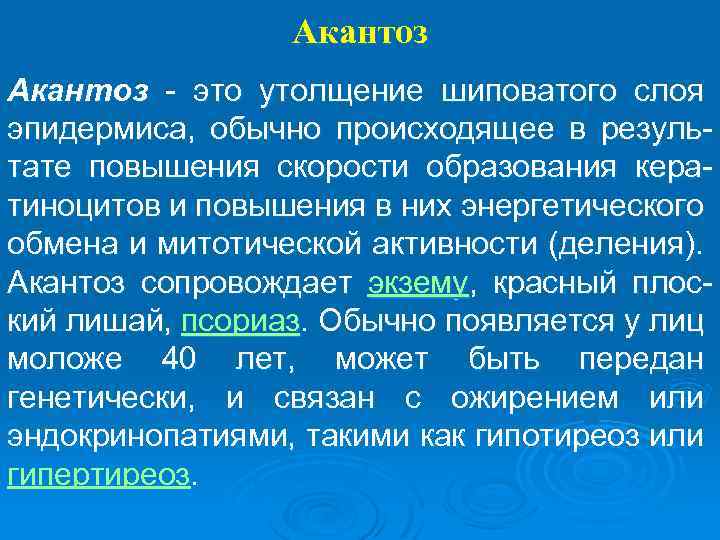 Акантоз

Акантоз - это утолщение шиповатого слоя эпидермиса, обычно происходящее в результате повышения скорости образования кератиноцитов и повышения в них энергетического обмена и митотической активности (деления). Акантоз сопровождает экзему, красный плоский лишай, псориаз. Обычно появляется у лиц моложе 40 лет, может быть передан генетически, и связан с ожирением или эндокринопатиями, такими как гипотиреоз или гипертиреоз.